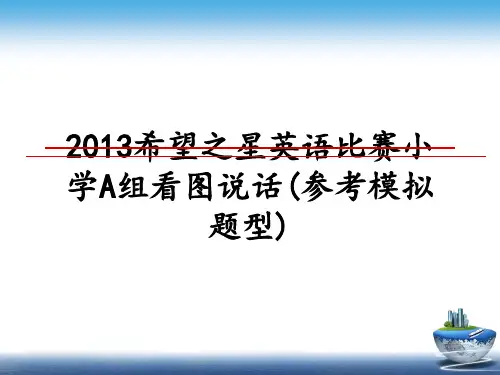 2013希望之星英语比赛小学A组看图说话(参考模拟题型)